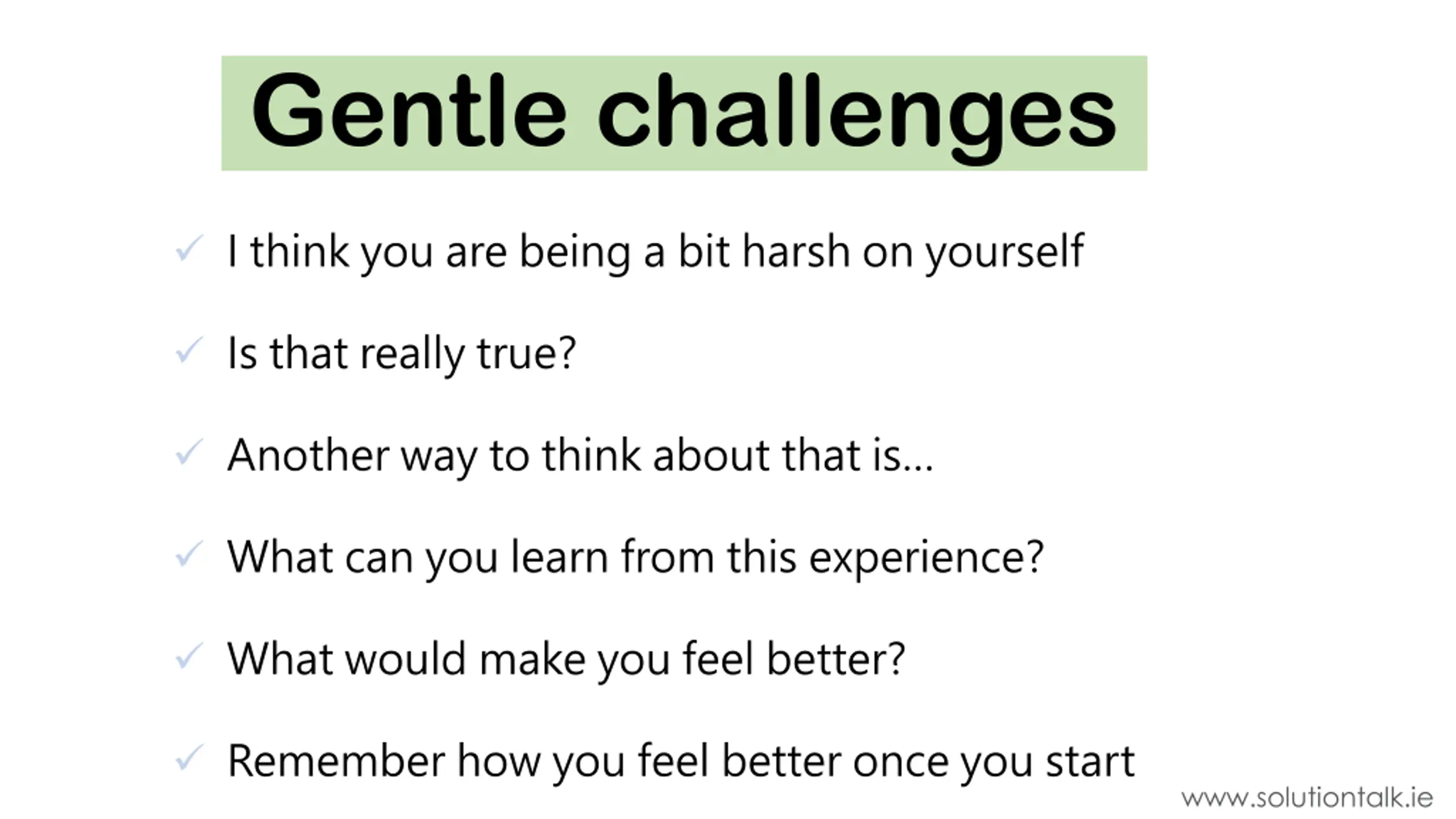 Gentle challenges

✓ I think you are being a bit harsh on yourself

✓ Is that really true?

✓ Another way to think about that is…

✓ What can you learn from this experience?

✓ What would make you feel better?

✓ Remember how you feel better once you start

www.solutiontalk.ie